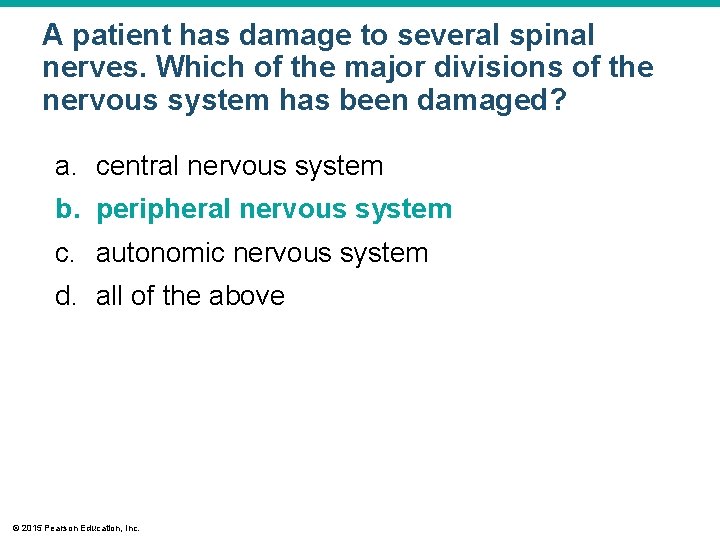 A patient has damage to several spinal nerves. Which of the major divisions of the nervous system has been damaged?

a. central nervous system

b. peripheral nervous system

c. autonomic nervous system

d. all of the above

© 2015 Pearson Education, Inc.